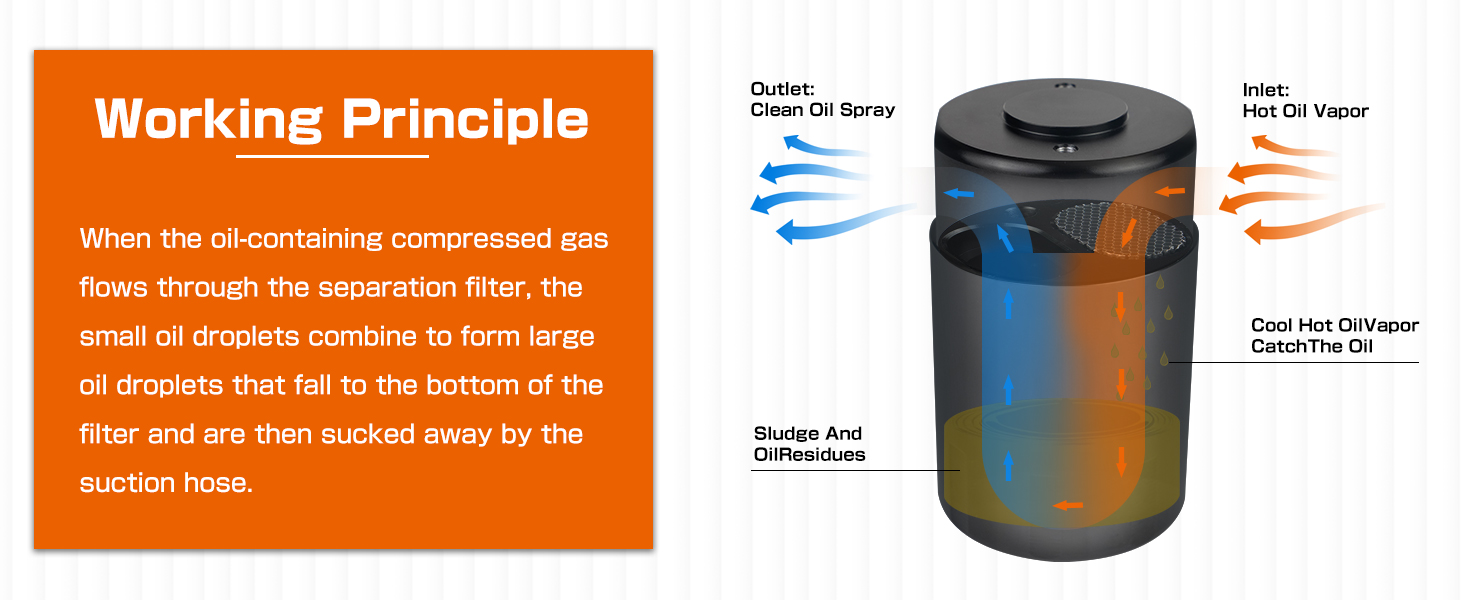 Working Principle

When the oil-containing compressed gas flows through the separation filter, the small oil droplets combine to form large oil droplets that fall to the bottom of the filter and are then sucked away by the suction hose.

Outlet:
Clean Oil Spray

Inlet:
Hot Oil Vapor

Cool Hot OilVapor
CatchThe Oil

Sludge And
OilResidues